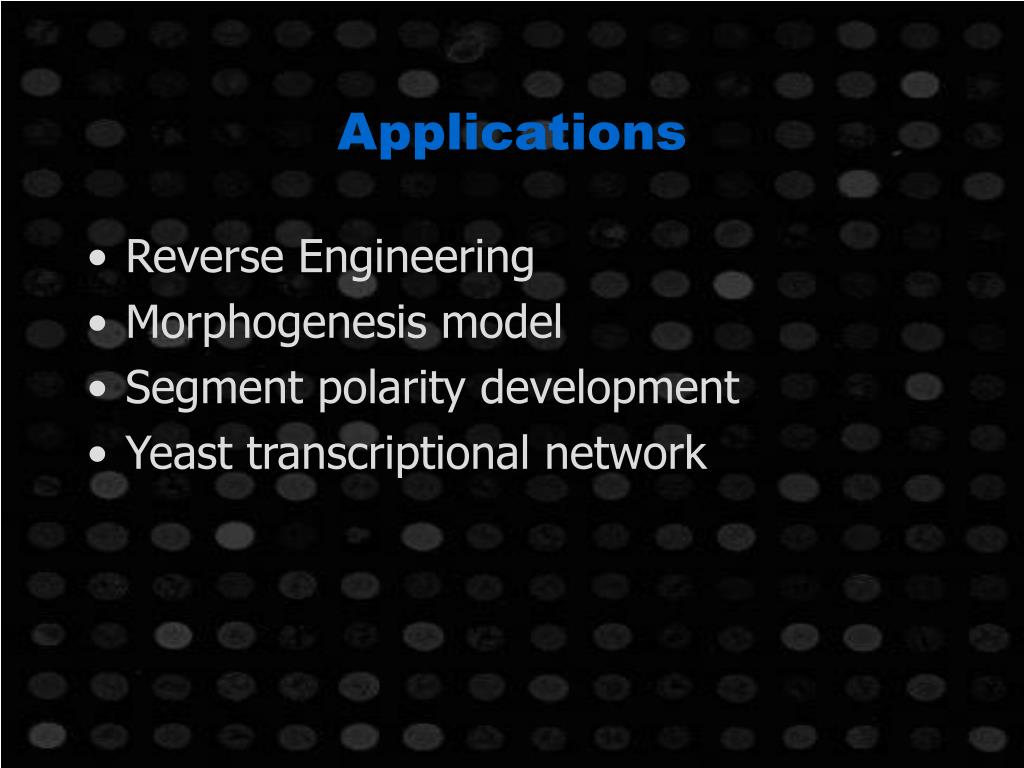 Applications

• Reverse Engineering
• Morphogenesis model
• Segment polarity development
• Yeast transcriptional network